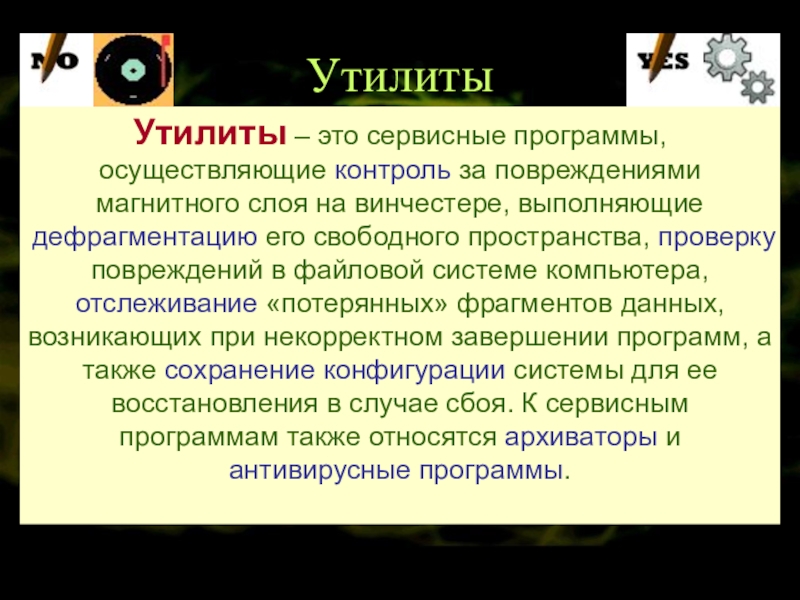 NO

Утилиты

YES

Утилиты – это сервисные программы, осуществляющие контроль за повреждениями магнитного слоя на винчестере, выполняющие дефрагментацию его свободного пространства, проверку повреждений в файловой системе компьютера, отслеживание «потерянных» фрагментов данных, возникающих при некорректном завершении программ, а также сохранение конфигурации системы для ее восстановления в случае сбоя. К сервисным программам также относятся архиваторы и антивирусные программы.